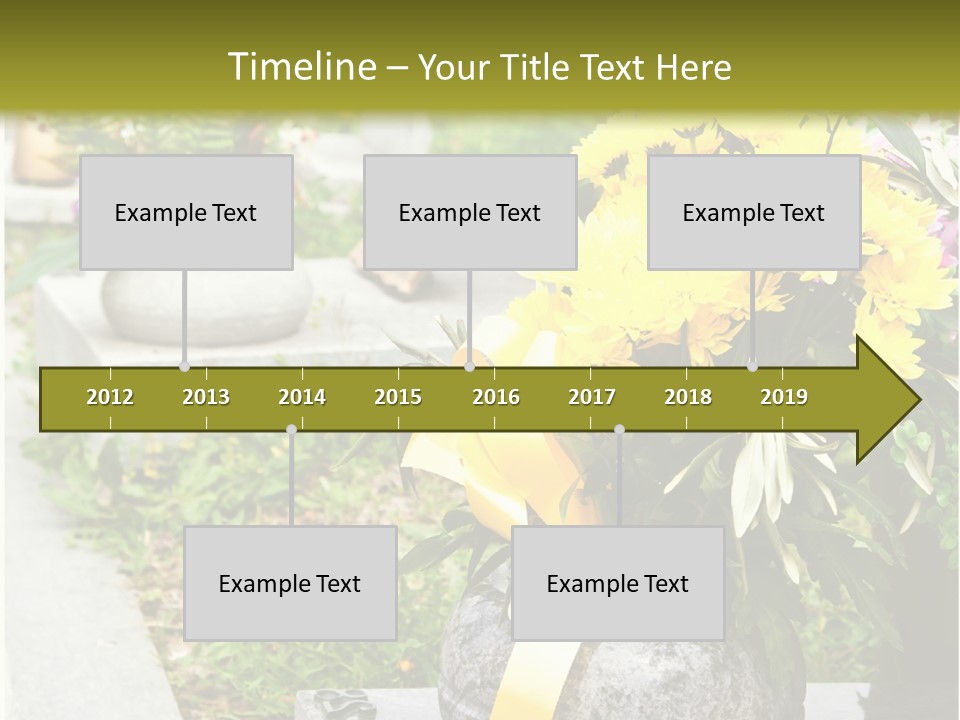 Timeline – Your Title Text Here

Example Text

Example Text

Example Text

2012 2013 2014 2015 2016 2017 2018 2019

Example Text

Example Text